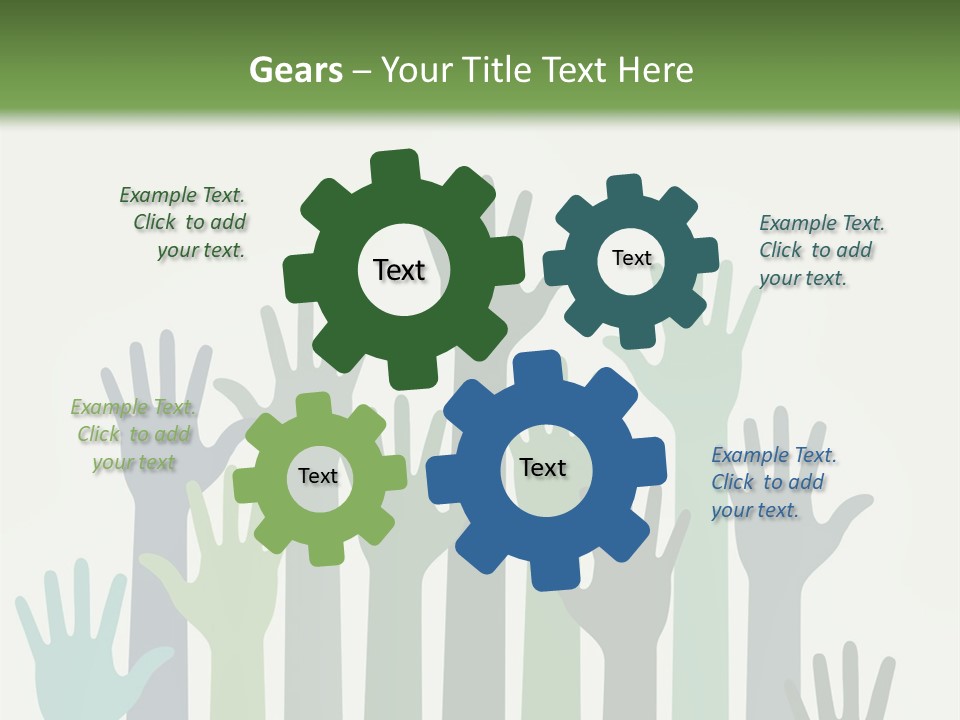 Gears – Your Title Text Here

Example Text. Click to add your text.

Text

Text

Example Text. Click to add your text.

Example Text. Click to add your text

Text

Text

Example Text. Click to add your text.